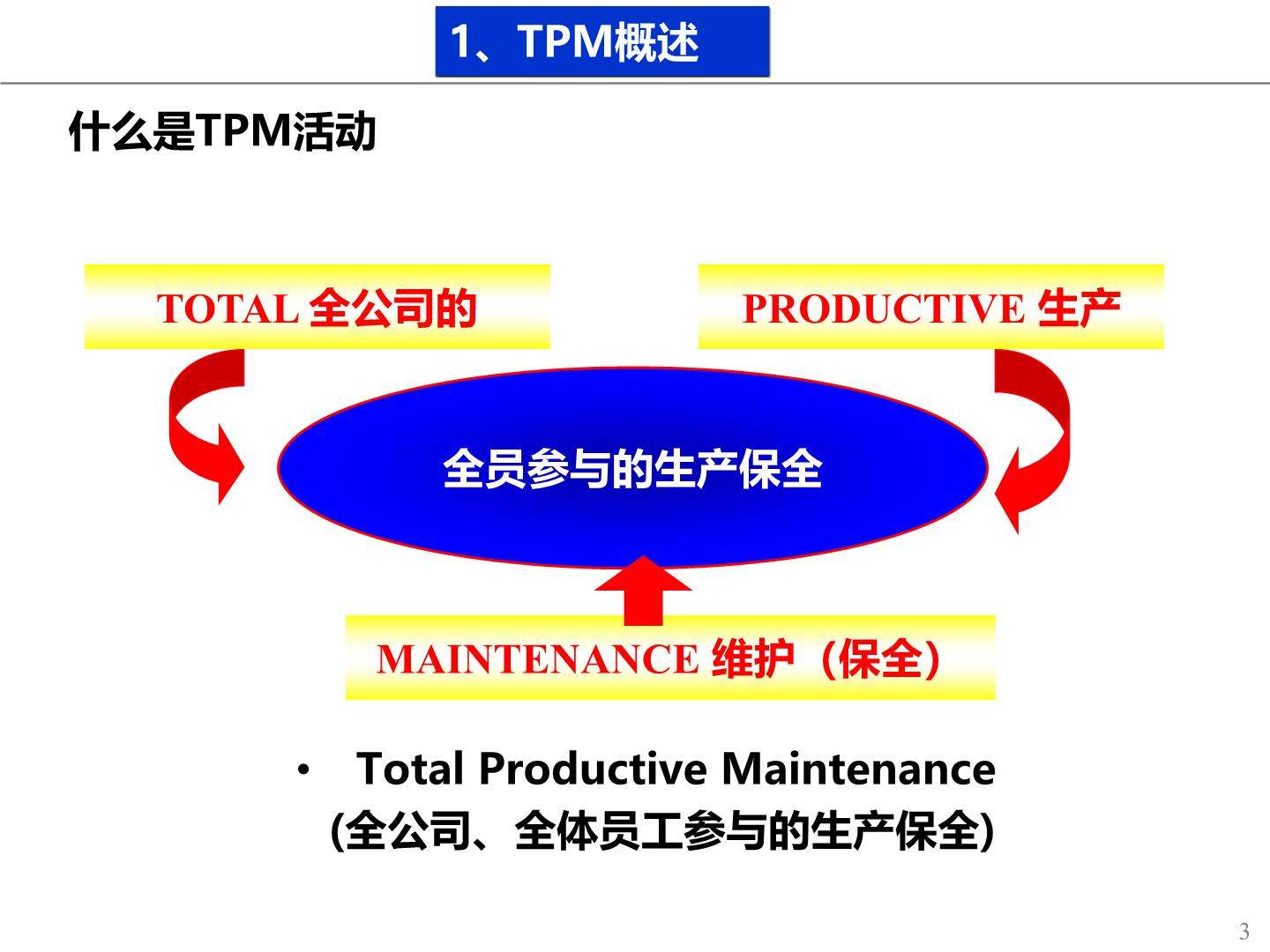 1、TPM概述

什么是TPM活动

TOTAL 全公司的

PRODUCTIVE 生产

全员参与的生产保全

MAINTENANCE 维护（保全）

• Total Productive Maintenance
(全公司、全体员工参与的生产保全)

3